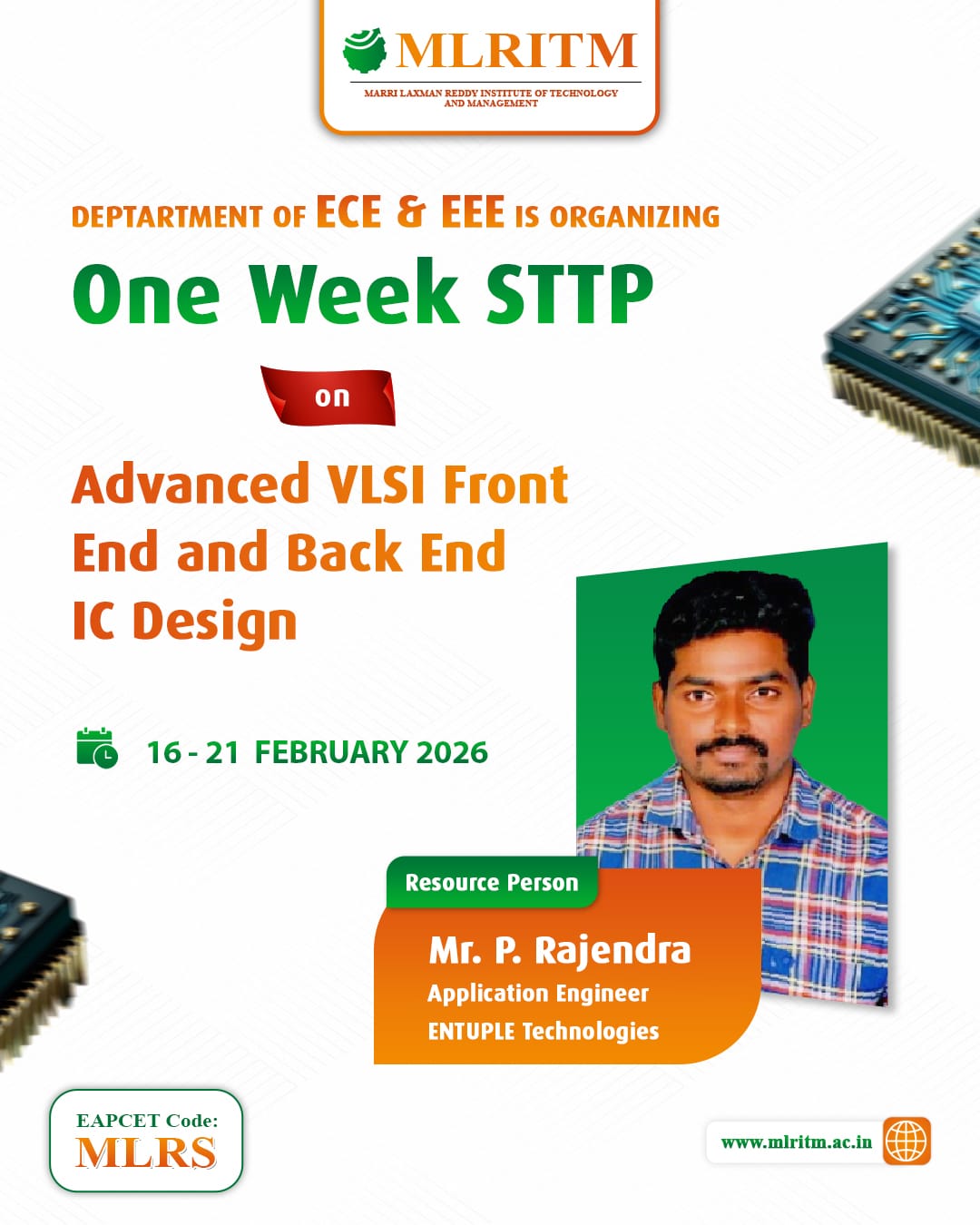 MLRITM
MARRI LAXMAN REDDY INSTITUTE OF TECHNOLOGY AND MANAGEMENT

DEPTARTMENT OF ECE & EEE IS ORGANIZING
One Week STTP
on
Advanced VLSI Front End and Back End IC Design

16 - 21 FEBRUARY 2026

Resource Person
Mr. P. Rajendra
Application Engineer
ENTUPLE Technologies

EAPCET Code:
MLRS

www.mlritm.ac.in